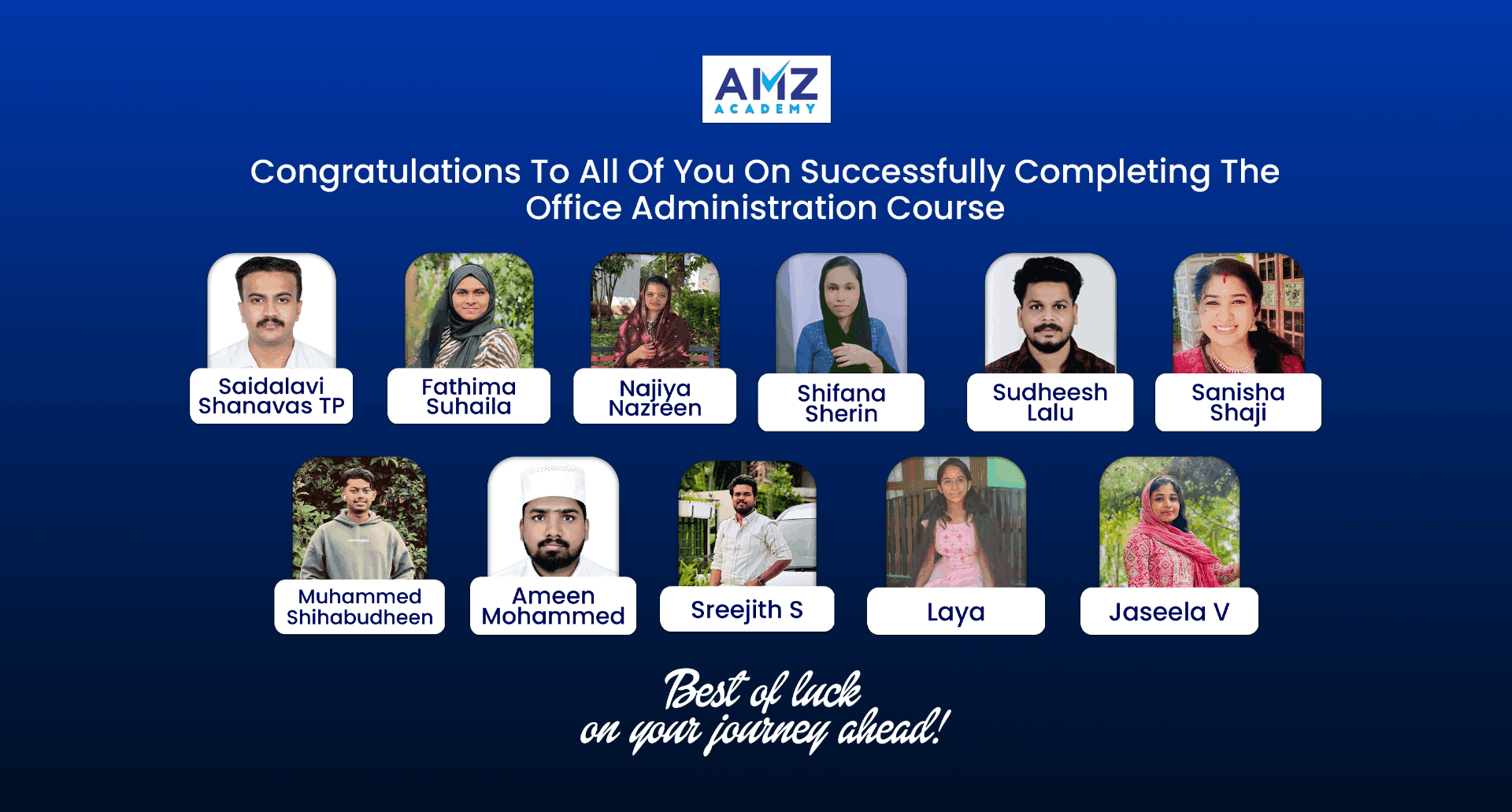 AMZ
ACADEMY

Congratulations To All Of You On Successfully Completing The Office Administration Course

Saidalavi Shanavas TP

Fathima Suhaila

Najiya Nazreen

Shifana Sherin

Sudheesh Lalu

Sanisha Shaji

Muhammed Shihabudheen

Ameen Mohammed

Sreejith S

Laya

Jaseela V

Best of luck
on your journey ahead!